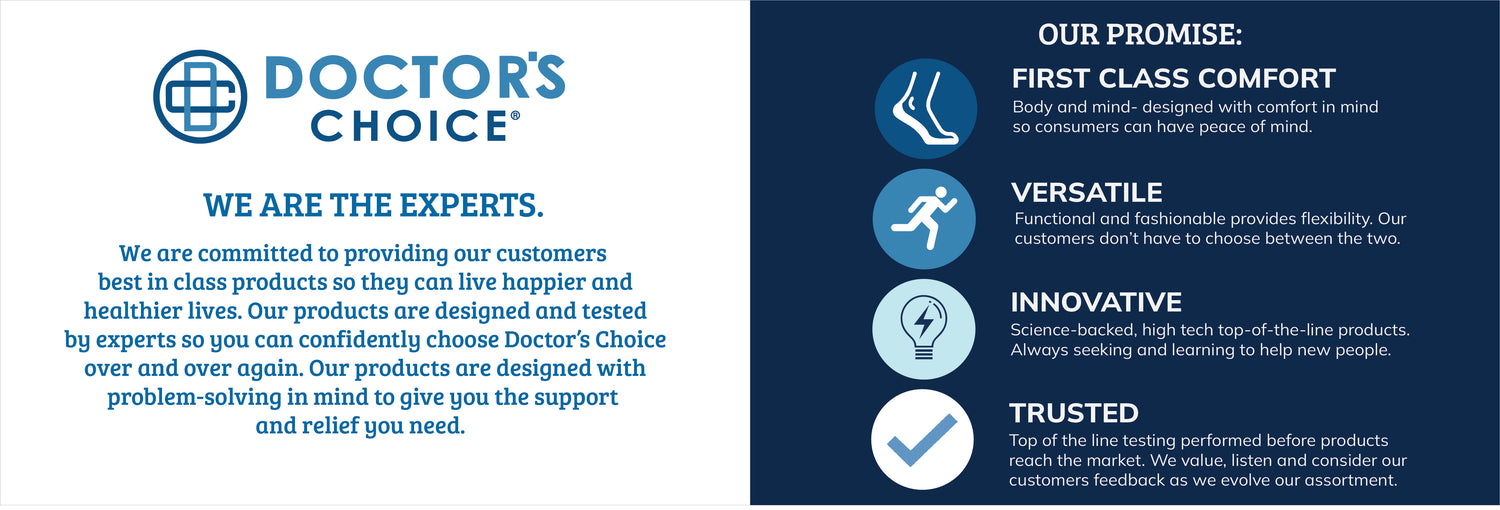 DOCTOR'S CHOICE®

WE ARE THE EXPERTS.

We are committed to providing our customers best in class products so they can live happier and healthier lives. Our products are designed and tested by experts so you can confidently choose Doctor's Choice over and over again. Our products are designed with problem-solving in mind to give you the support and relief you need.

OUR PROMISE:

FIRST CLASS COMFORT
Body and mind- designed with comfort in mind so consumers can have peace of mind.

VERSATILE
Functional and fashionable provides flexibility. Our customers don't have to choose between the two.

INNOVATIVE
Science-backed, high tech top-of-the-line products. Always seeking and learning to help new people.

TRUSTED
Top of the line testing performed before products reach the market. We value, listen and consider our customers feedback as we evolve our assortment.